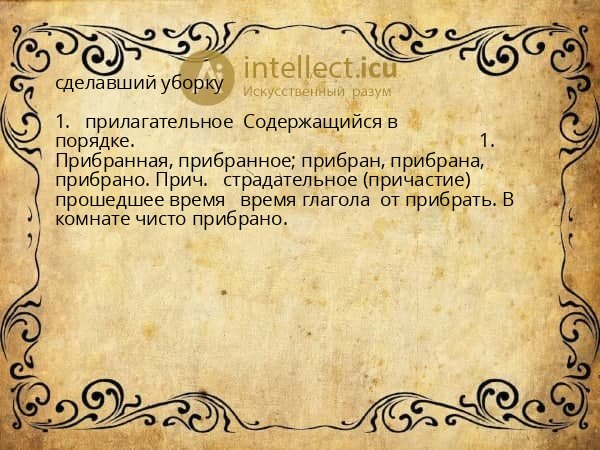 intellect.icu
Искусственный разум

сделавший уборку

1. прилагательное Содержащийся в порядке. 1. Прибранная, прибранное; прибран, прибрана, прибрано. Прич. страдательное (причастие) прошедшее время время глагола от прибрать. В комнате чисто прибрано.